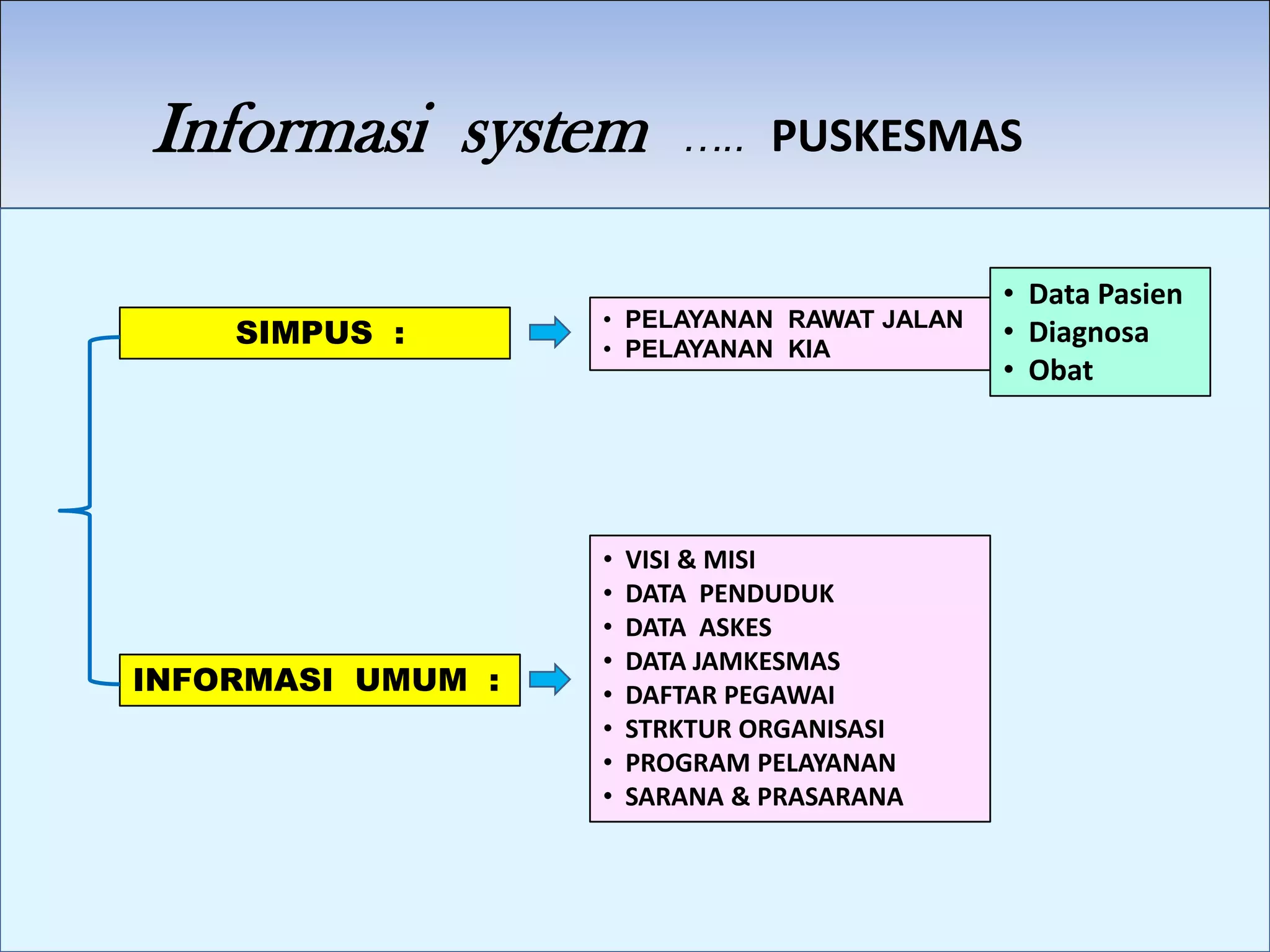 Informasi system ….. PUSKESMAS

SIMPUS :

• PELAYANAN RAWAT JALAN
• PELAYANAN KIA

• Data Pasien
• Diagnosa
• Obat

INFORMASI UMUM :

• VISI & MISI
• DATA PENDUDUK
• DATA ASKES
• DATA JAMKESMAS
• DAFTAR PEGAWAI
• STRKTUR ORGANISASI
• PROGRAM PELAYANAN
• SARANA & PRASARANA